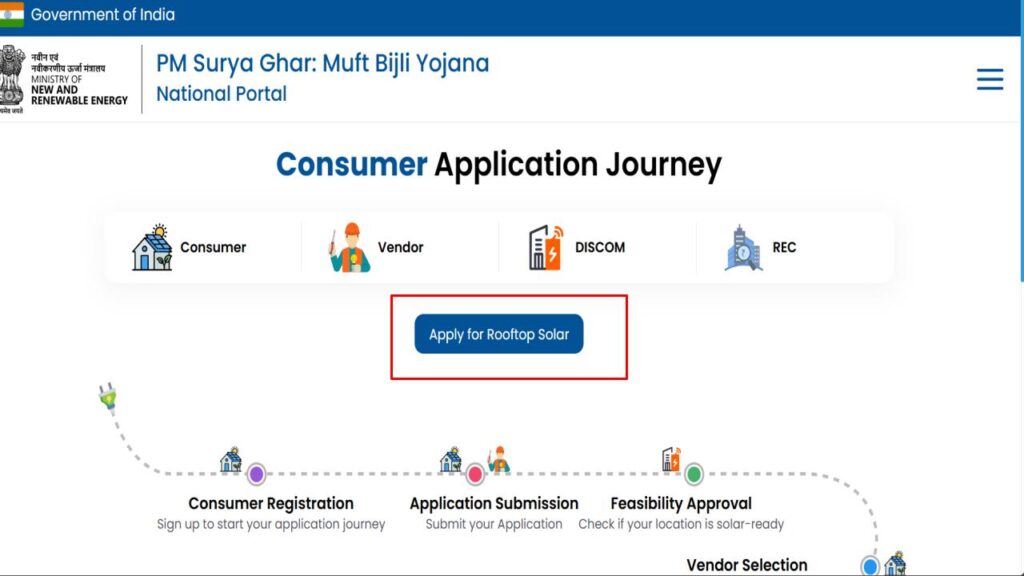 Government of India

नवीन एवं नवीकरणीय ऊर्जा मंत्रालय
MINISTRY OF
NEW AND
RENEWABLE ENERGY

PM Surya Ghar: Muft Bijli Yojana
National Portal

Consumer Application Journey

Consumer

Vendor

DISCOM

REC

Apply for Rooftop Solar

Consumer Registration
Sign up to start your application journey

Application Submission
Submit your Application

Feasibility Approval
Check if your location is solar-ready

Vendor Selection